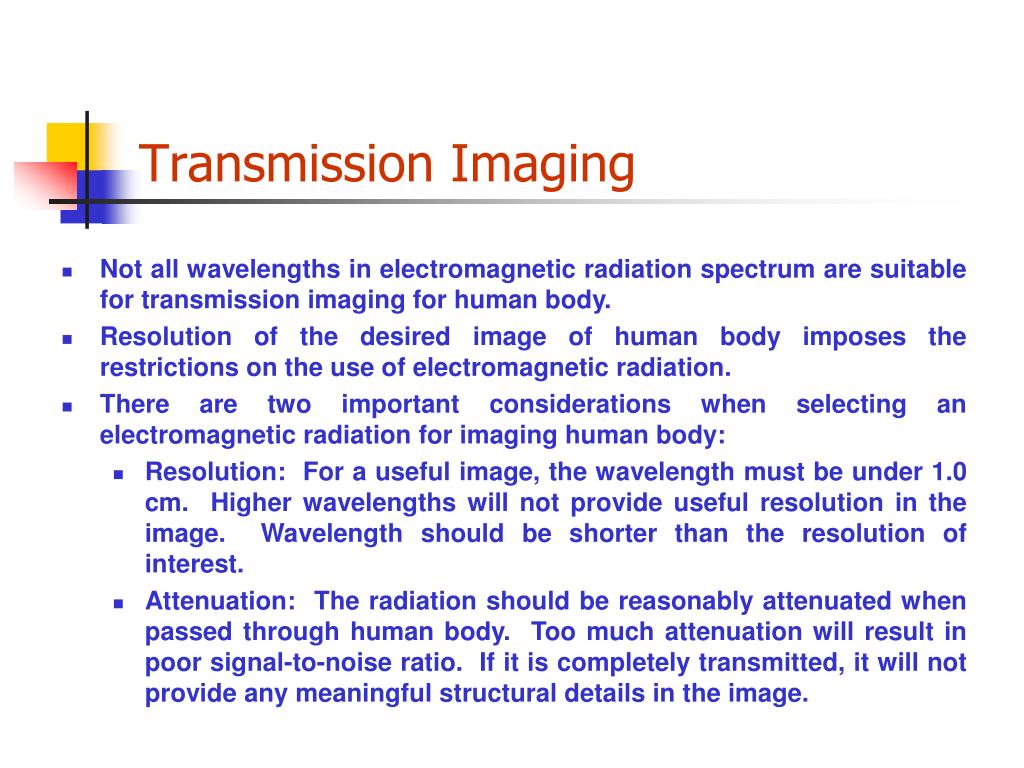 Transmission Imaging

- Not all wavelengths in electromagnetic radiation spectrum are suitable for transmission imaging for human body.
- Resolution of the desired image of human body imposes the restrictions on the use of electromagnetic radiation.
- There are two important considerations when selecting an electromagnetic radiation for imaging human body:
  - Resolution: For a useful image, the wavelength must be under 1.0 cm. Higher wavelengths will not provide useful resolution in the image. Wavelength should be shorter than the resolution of interest.
  - Attenuation: The radiation should be reasonably attenuated when passed through human body. Too much attenuation will result in poor signal-to-noise ratio. If it is completely transmitted, it will not provide any meaningful structural details in the image.